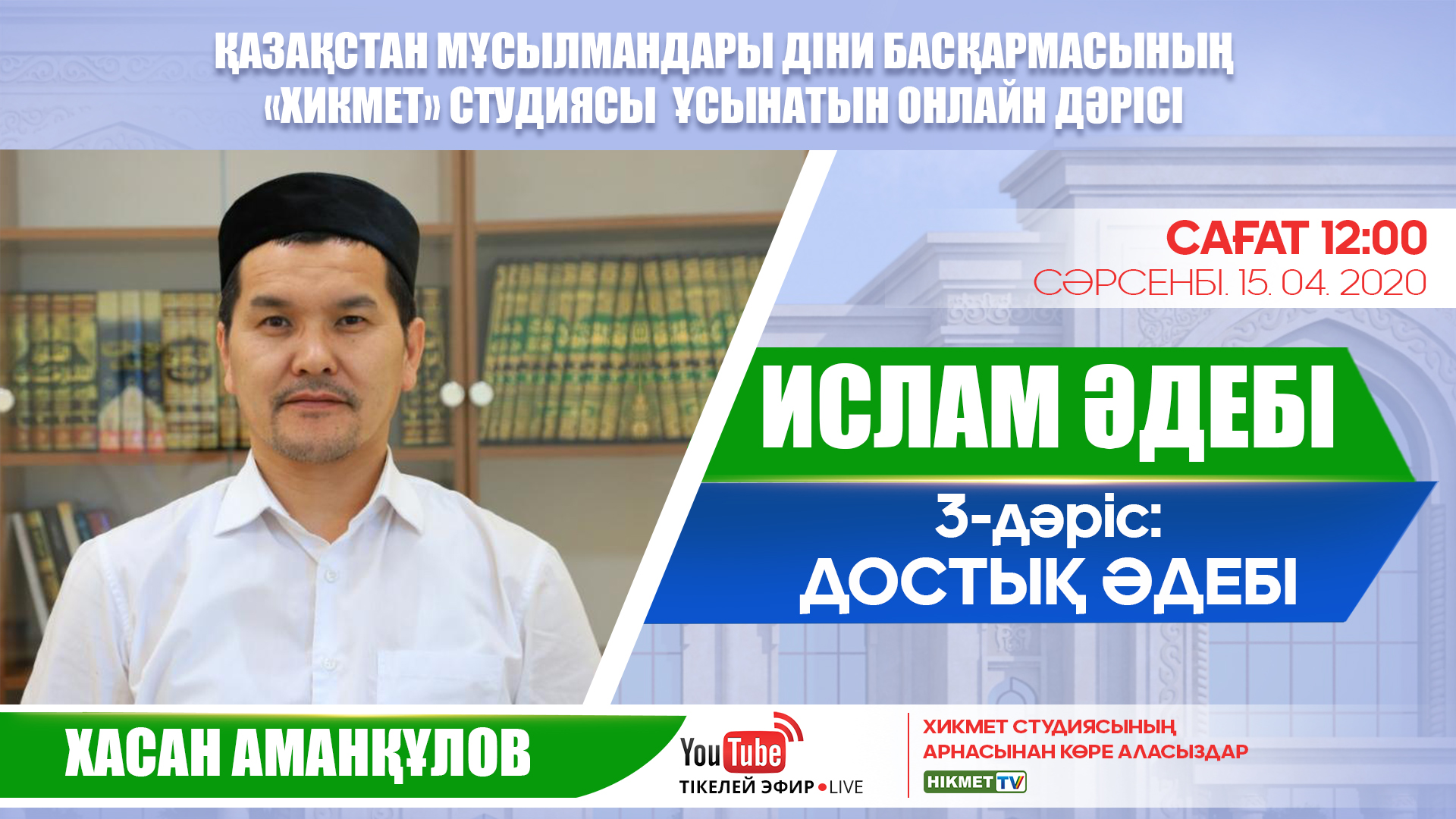 ҚАЗАҚСТАН МҰСЫЛМАНДАРЫ ДІНИ БАСҚАРМАСЫНЫҢ «ХИКМЕТ» СТУДИЯСЫ ҰСЫНАТЫН ОНЛАЙН ДӘРІСІ

САҒАТ 12:00
СӘРСЕНБІ. 15. 04. 2020

ИСЛАМ ӘДЕБІ

3-дәріс:
ДОСТЫҚ ӘДЕБІ

ХАСАН АМАНҚҰЛОВ

YouTube
ТІКЕЛЕЙ ЭФИР • LIVE

ХИКМЕТ СТУДИЯСЫНЫҢ АРНАСЫНАН КӨРЕ АЛАСЫЗДАР
HIKMET TV